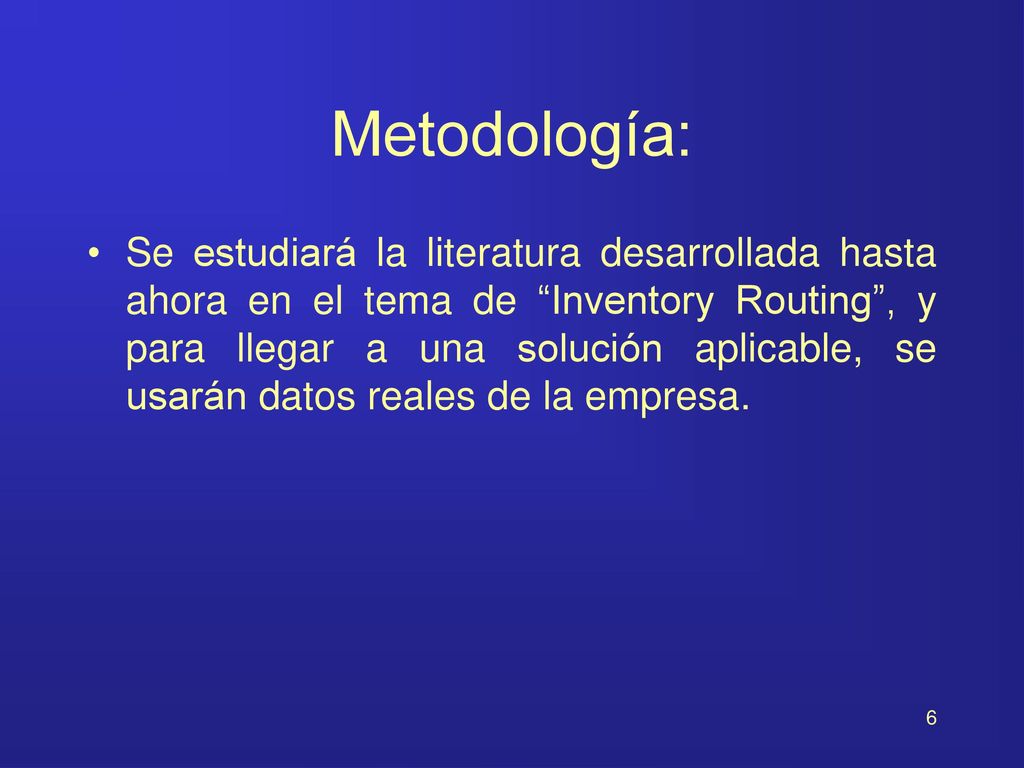 Metodología:

• Se estudiará la literatura desarrollada hasta ahora en el tema de “Inventory Routing”, y para llegar a una solución aplicable, se usarán datos reales de la empresa.

6